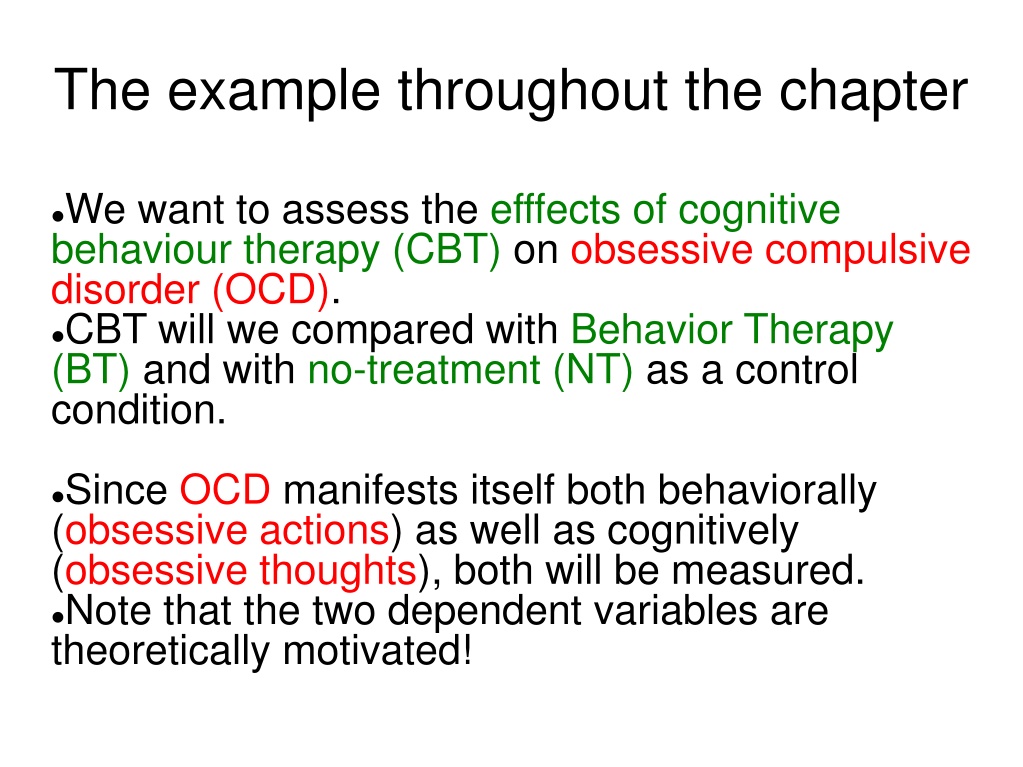 The example throughout the chapter

●We want to assess the efffects of cognitive behaviour therapy (CBT) on obsessive compulsive disorder (OCD).
●CBT will we compared with Behavior Therapy (BT) and with no-treatment (NT) as a control condition.

●Since OCD manifests itself both behaviorally (obsessive actions) as well as cognitively (obsessive thoughts), both will be measured.
●Note that the two dependent variables are theoretically motivated!